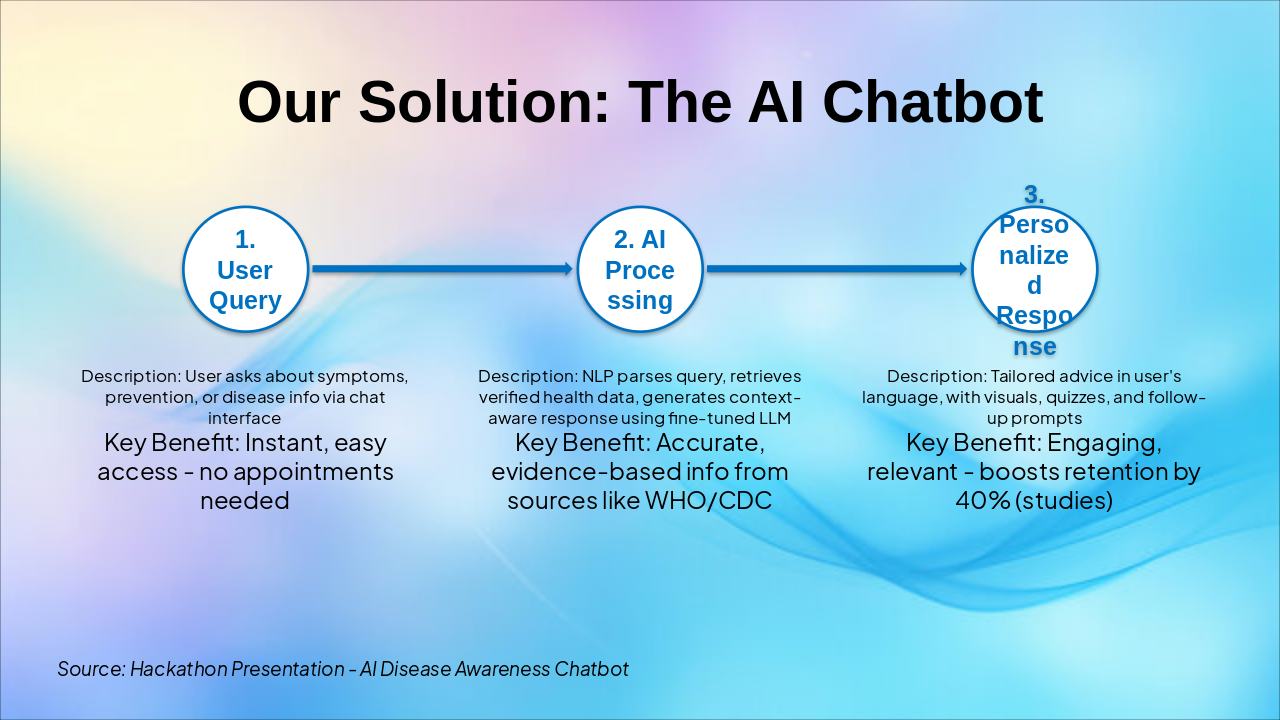 Our Solution: The AI Chatbot

1. User Query

2. AI Processing

3. Personalized Response

Description: User asks about symptoms, prevention, or disease info via chat interface

Key Benefit: Instant, easy access - no appointments needed

Description: NLP parses query, retrieves verified health data, generates context-aware response using fine-tuned LLM

Key Benefit: Accurate, evidence-based info from sources like WHO/CDC

Description: Tailored advice in user's language, with visuals, quizzes, and follow-up prompts

Key Benefit: Engaging, relevant - boosts retention by 40% (studies)

Source: Hackathon Presentation - AI Disease Awareness Chatbot